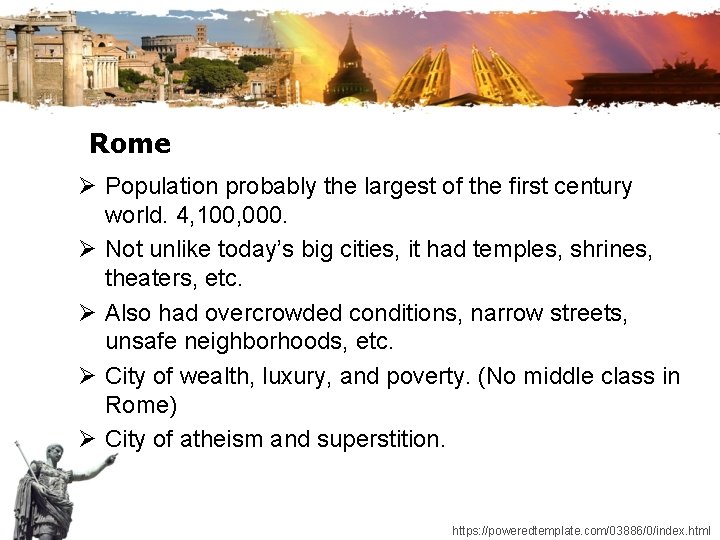 Rome

➢ Population probably the largest of the first century world. 4,100,000.

➢ Not unlike today's big cities, it had temples, shrines, theaters, etc.

➢ Also had overcrowded conditions, narrow streets, unsafe neighborhoods, etc.

➢ City of wealth, luxury, and poverty. (No middle class in Rome)

➢ City of atheism and superstition.

https://poweredtemplate.com/03886/0/index.html